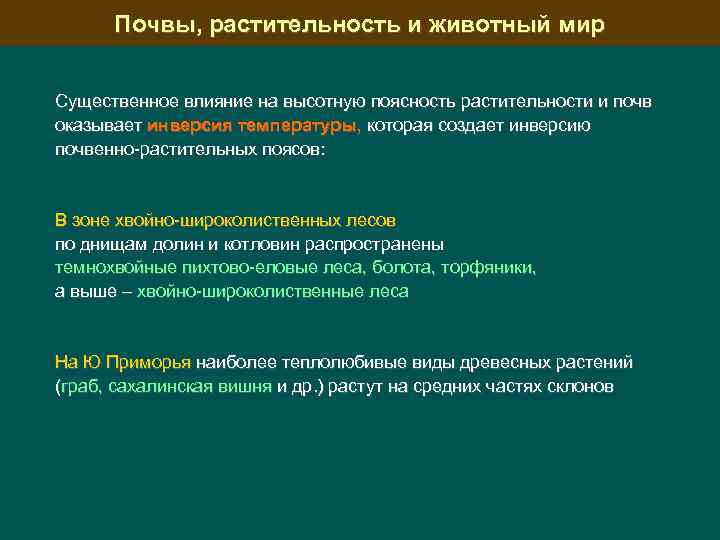 Почвы, растительность и животный мир

Существенное влияние на высотную поясность растительности и почв оказывает инверсия температуры, которая создает инверсию почвенно-растительных поясов:

В зоне хвойно-широколиственных лесов
по днищам долин и котловин распространены
темнохвойные пихтово-еловые леса, болота, торфяники,
а выше – хвойно-широколиственные леса

На Ю Приморья наиболее теплолюбивые виды древесных растений (граб, сахалинская вишня и др.) растут на средних частях склонов